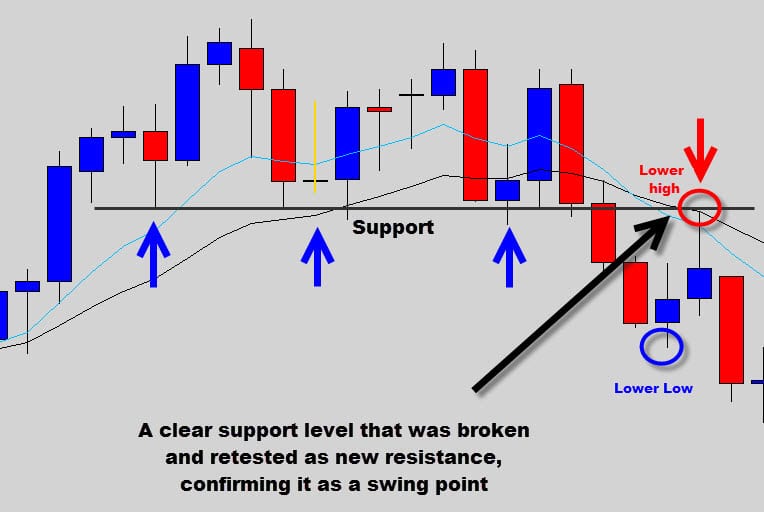 Lower high

Support

Lower Low

A clear support level that was broken and retested as new resistance, confirming it as a swing point